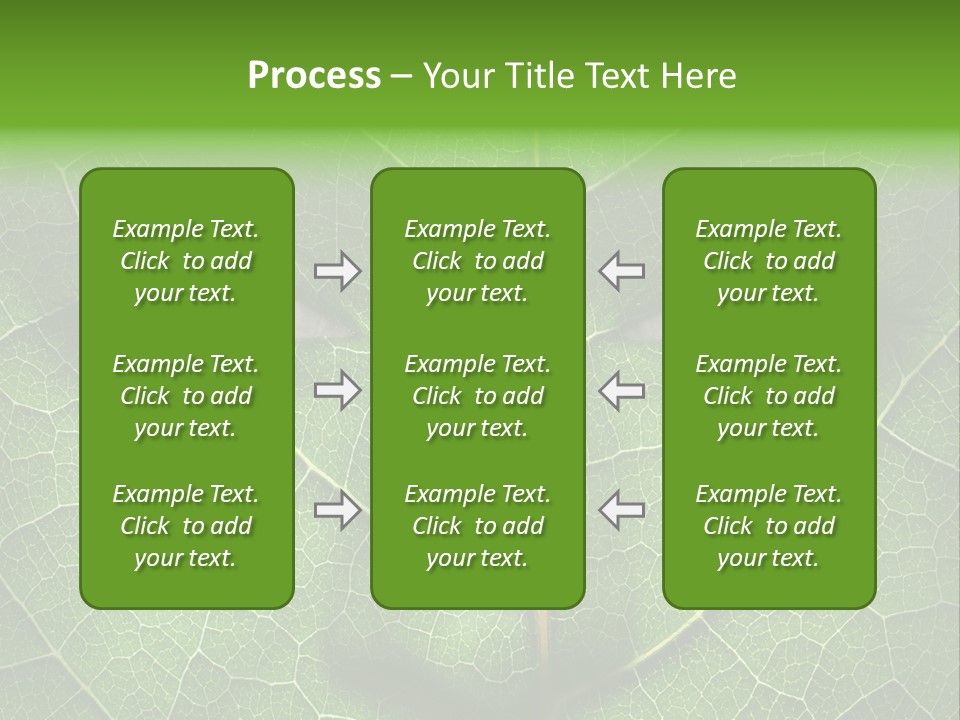 Process – Your Title Text Here

Example Text. Click to add your text.

Example Text. Click to add your text.

Example Text. Click to add your text.

Example Text. Click to add your text.

Example Text. Click to add your text.

Example Text. Click to add your text.

Example Text. Click to add your text.

Example Text. Click to add your text.

Example Text. Click to add your text.